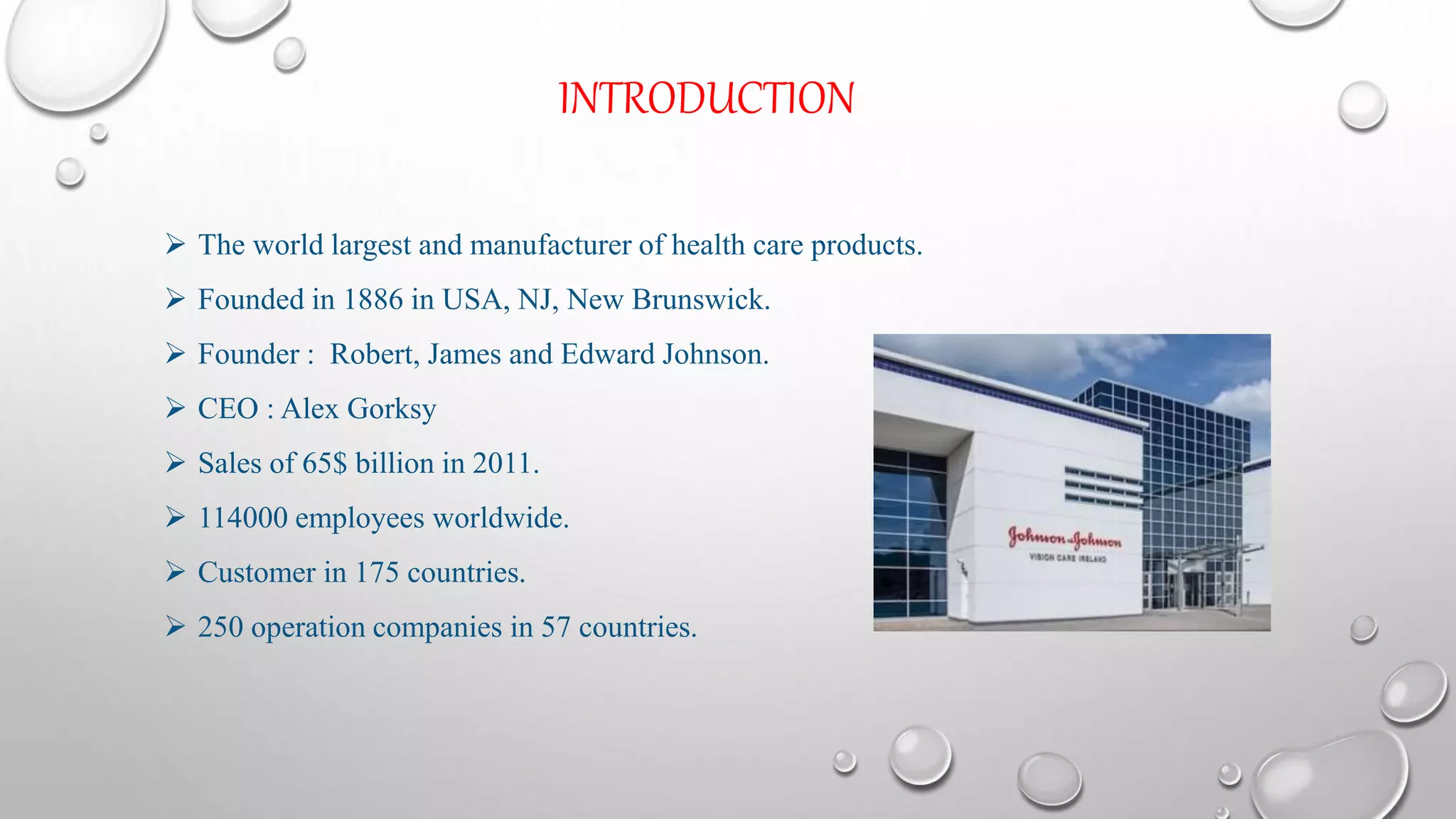 INTRODUCTION

➢ The world largest and manufacturer of health care products.

➢ Founded in 1886 in USA, NJ, New Brunswick.

➢ Founder : Robert, James and Edward Johnson.

➢ CEO : Alex Gorksy

➢ Sales of 65$ billion in 2011.

➢ 114000 employees worldwide.

➢ Customer in 175 countries.

➢ 250 operation companies in 57 countries.

Johnson & Johnson
VISION CARE IRELAND